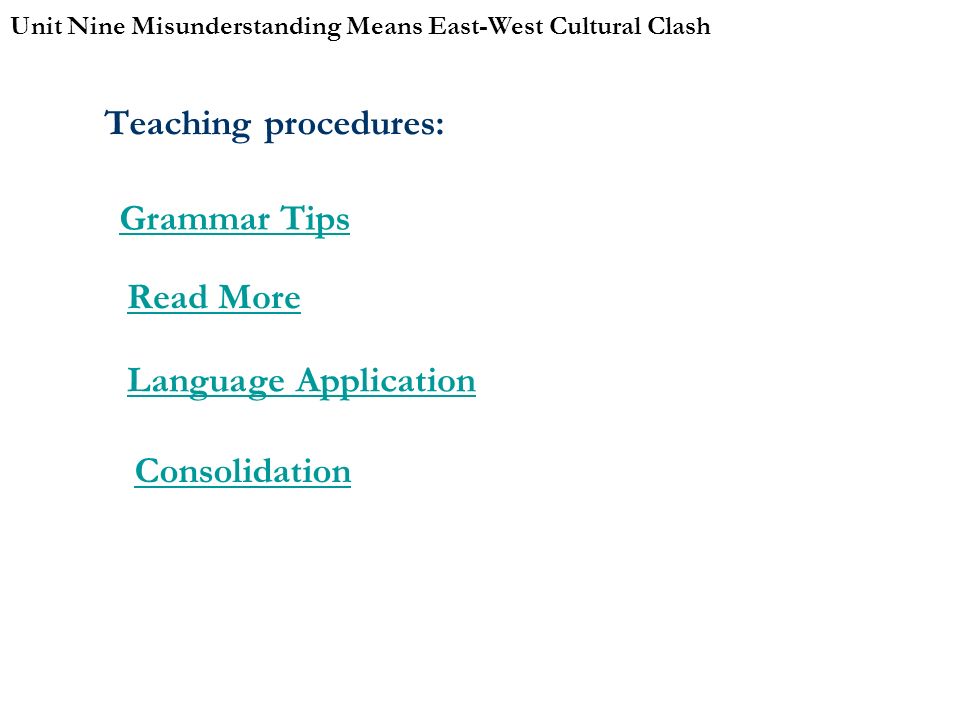 Unit Nine Misunderstanding Means East-West Cultural Clash

Teaching procedures:

Grammar Tips

Read More

Language Application

Consolidation